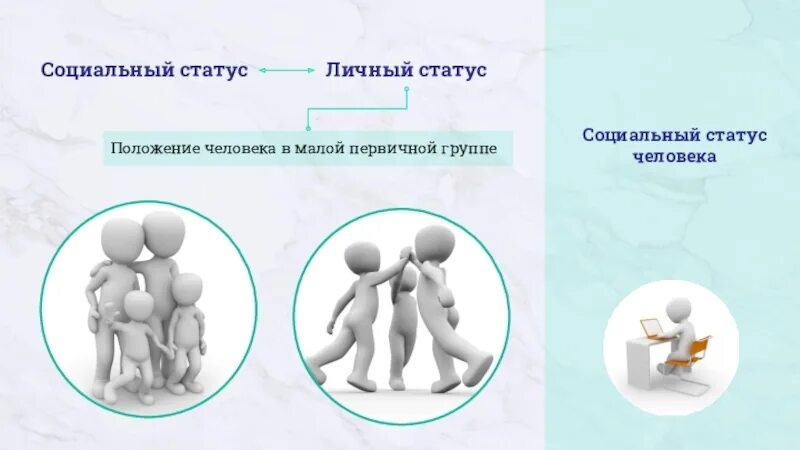 Социальный статус Личный статус

Положение человека в малой первичной группе

Социальный статус человека